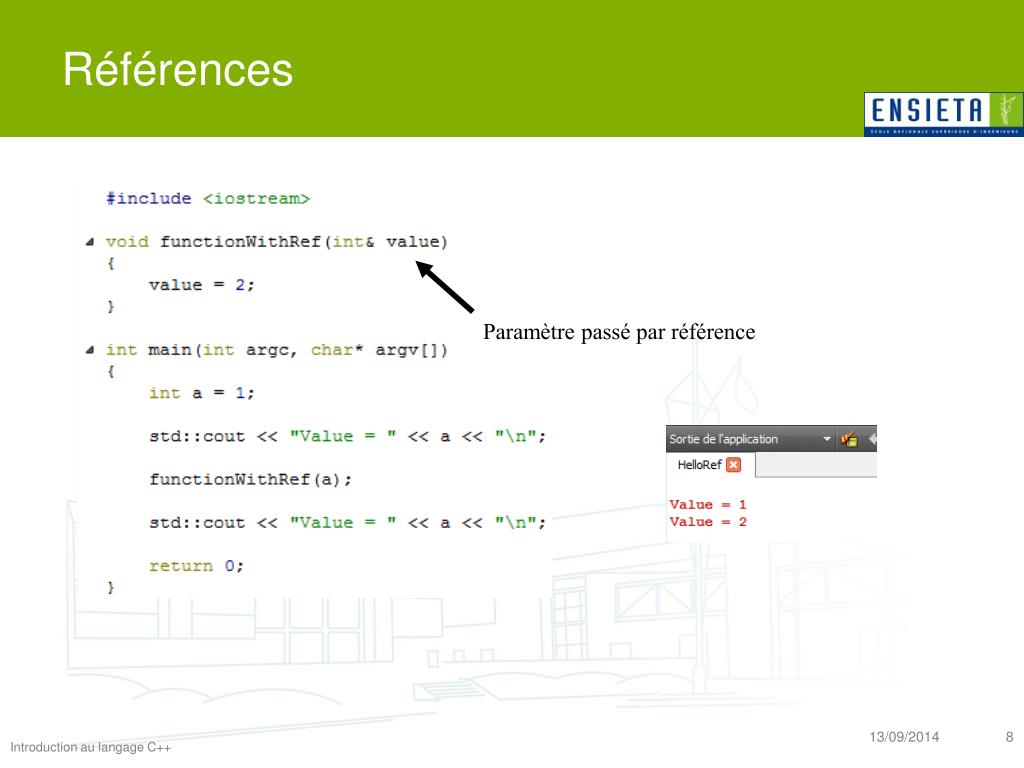 Références

ENSIETA
ÉCOLE NATIONALE SUPÉRIEURE D'INGÉNIEURS

#include <iostream>

void functionWithRef(int& value)
{
    value = 2;
}

int main(int argc, char* argv[])
{
    int a = 1;

    std::cout << "Value = " << a << "\n";

    functionWithRef(a);

    std::cout << "Value = " << a << "\n";

    return 0;
}

Paramètre passé par référence

Sortie de l'application

HelloRef

Value = 1
Value = 2

Introduction au langage C++

13/09/2014

8